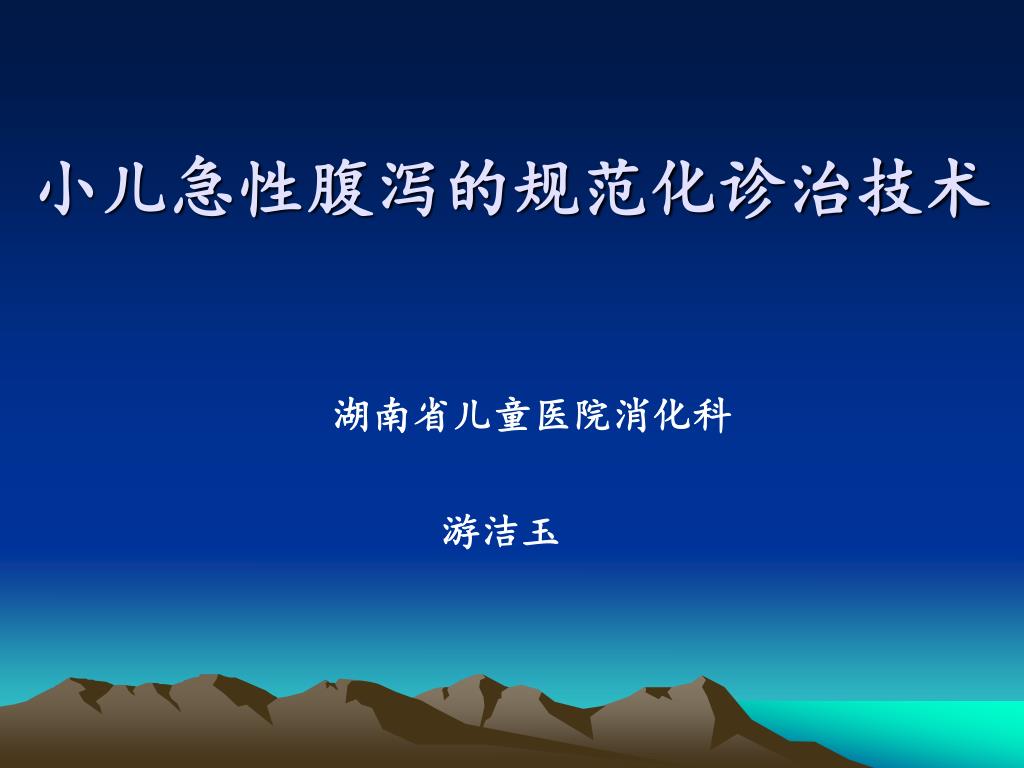 小儿急性腹泻的规范化诊治技术

湖南省儿童医院消化科

游洁玉